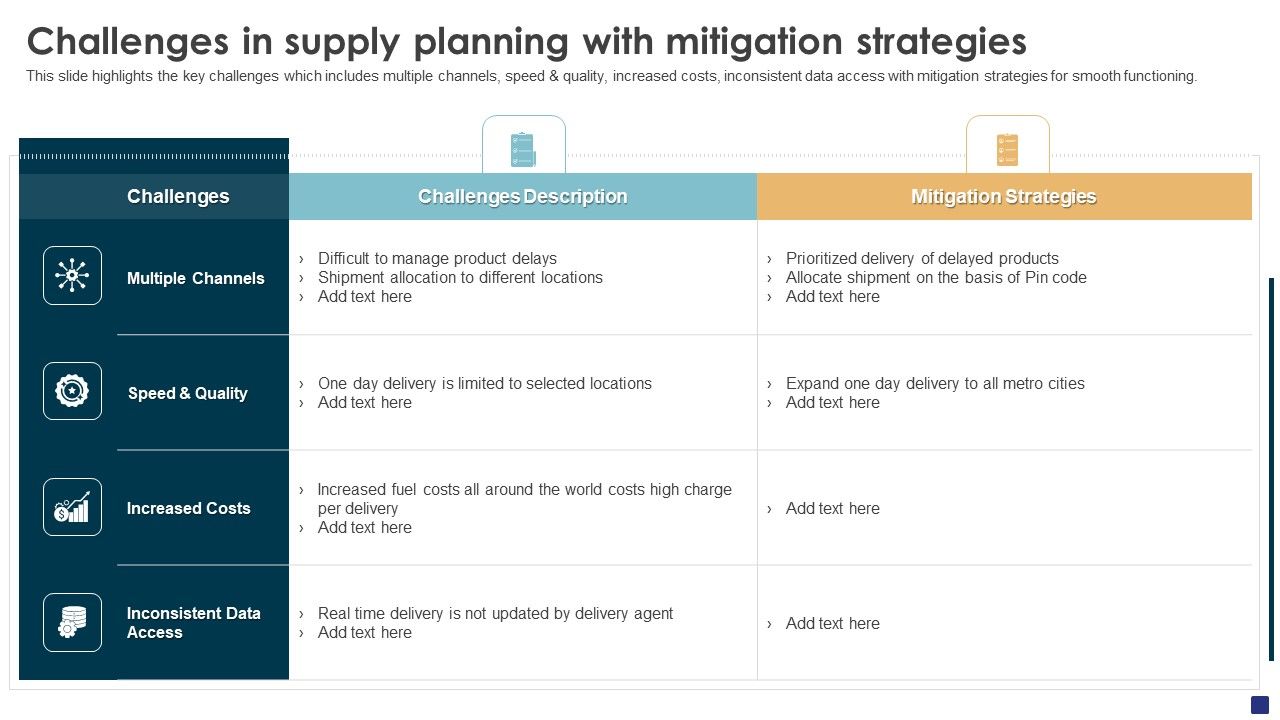 Challenges in supply planning with mitigation strategies

This slide highlights the key challenges which includes multiple channels, speed & quality, increased costs, inconsistent data access with mitigation strategies for smooth functioning.

| Challenges | Challenges Description | Mitigation Strategies |
|---|---|---|
| Multiple Channels | › Difficult to manage product delays › Shipment allocation to different locations › Add text here | › Prioritized delivery of delayed products › Allocate shipment on the basis of Pin code › Add text here |
| Speed & Quality | › One day delivery is limited to selected locations › Add text here | › Expand one day delivery to all metro cities › Add text here |
| Increased Costs | › Increased fuel costs all around the world costs high charge per delivery › Add text here | › Add text here |
| Inconsistent Data Access | › Real time delivery is not updated by delivery agent › Add text here | › Add text here |